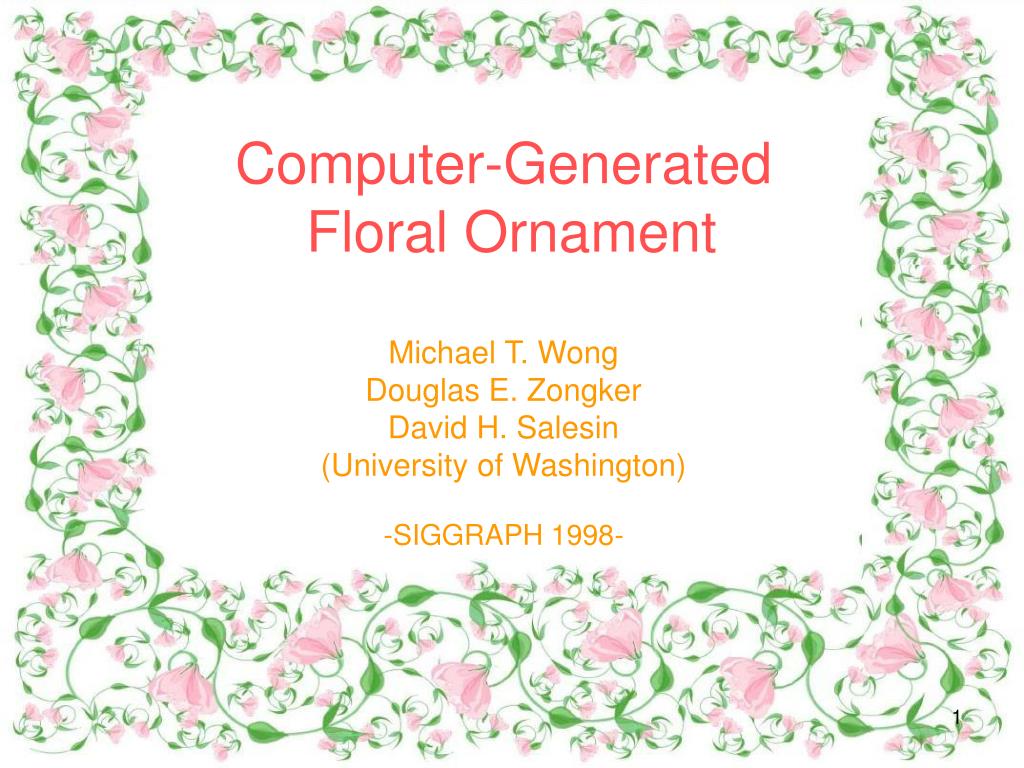 Computer-Generated Floral Ornament

Michael T. Wong
Douglas E. Zongker
David H. Salesin
(University of Washington)

-SIGGRAPH 1998-

1